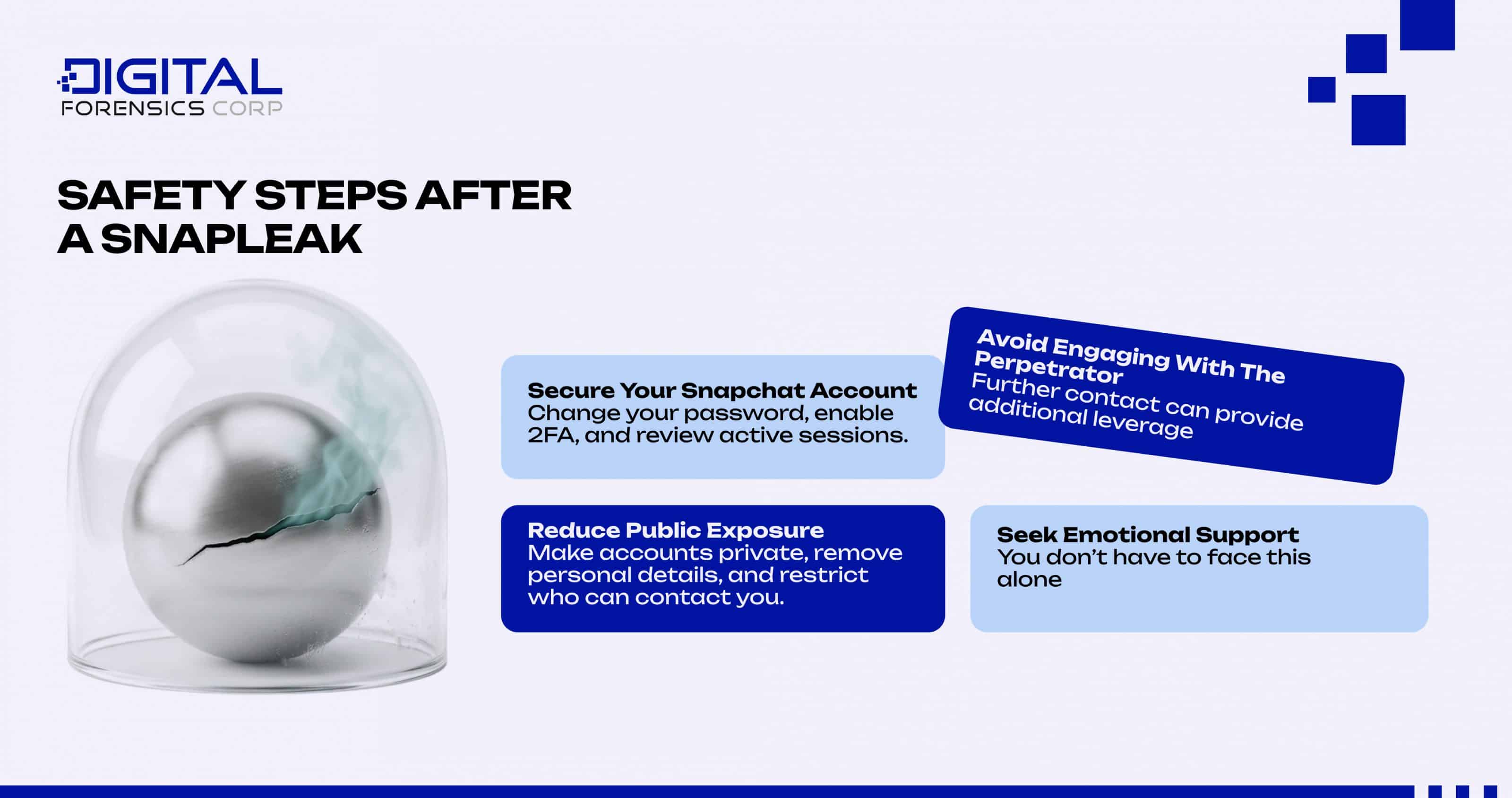 DIGITAL
FORENSICS CORP

SAFETY STEPS AFTER A SNAPLEAK

Secure Your Snapchat Account
Change your password, enable 2FA, and review active sessions.

Avoid Engaging With The Perpetrator
Further contact can provide additional leverage

Reduce Public Exposure
Make accounts private, remove personal details, and restrict who can contact you.

Seek Emotional Support
You don't have to face this alone